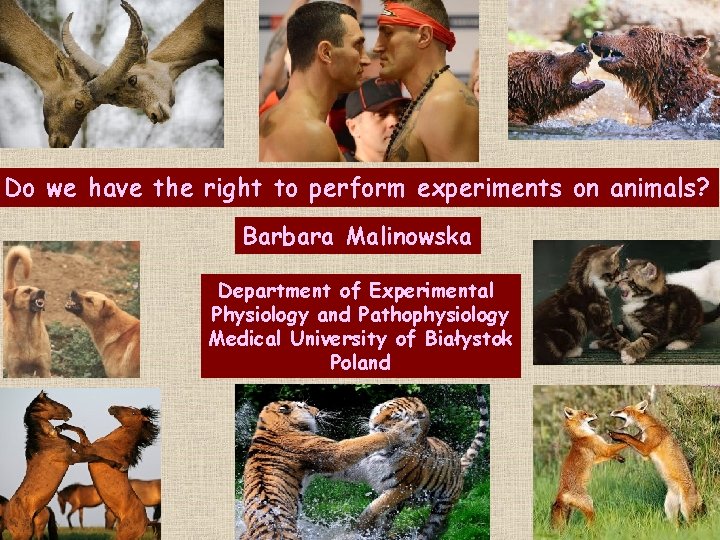 Do we have the right to perform experiments on animals?

Barbara Malinowska

Department of Experimental Physiology and Pathophysiology Medical University of Białystok Poland